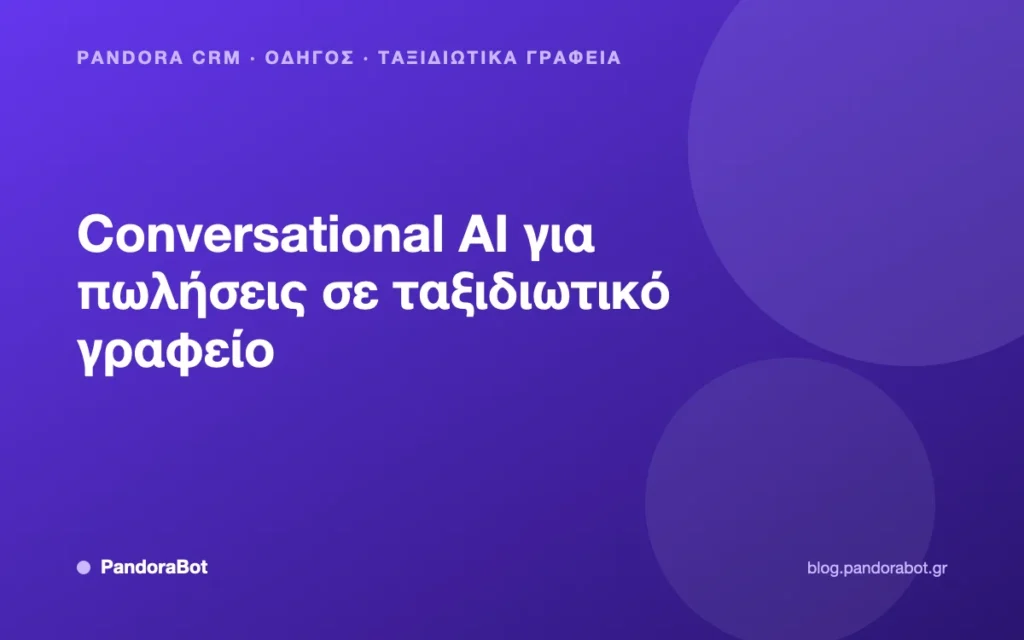 PANDORA CRM · ΟΔΗΓΟΣ · ΤΑΞΙΔΙΩΤΙΚΑ ΓΡΑΦΕΙΑ

Conversational AI για πωλήσεις σε ταξιδιωτικό γραφείο

PandoraBot

blog.pandorabot.gr